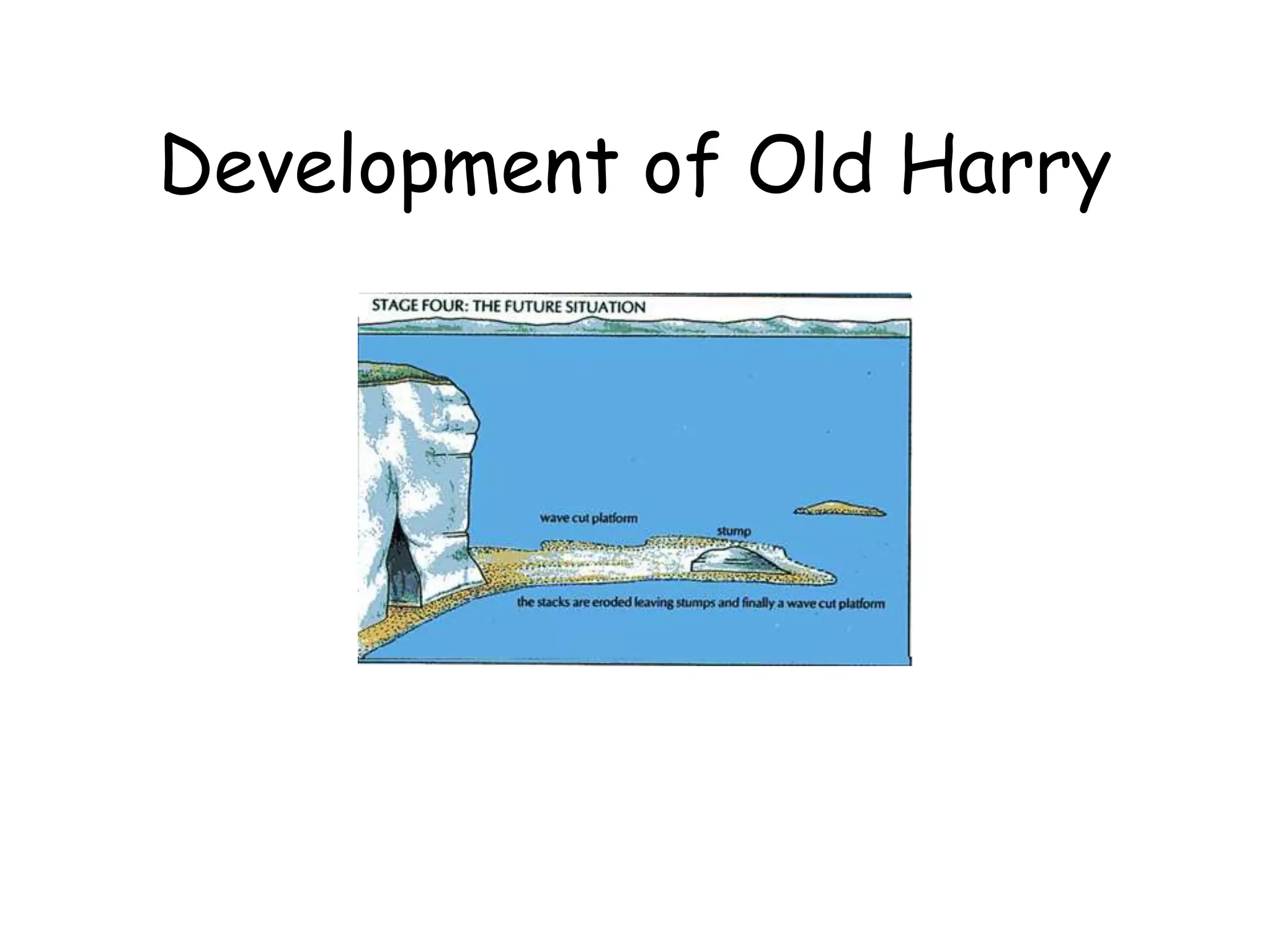 Development of Old Harry

STAGE FOUR: THE FUTURE SITUATION

wave cut platform

stump

the stacks are eroded leaving stumps and finally a wave cut platform